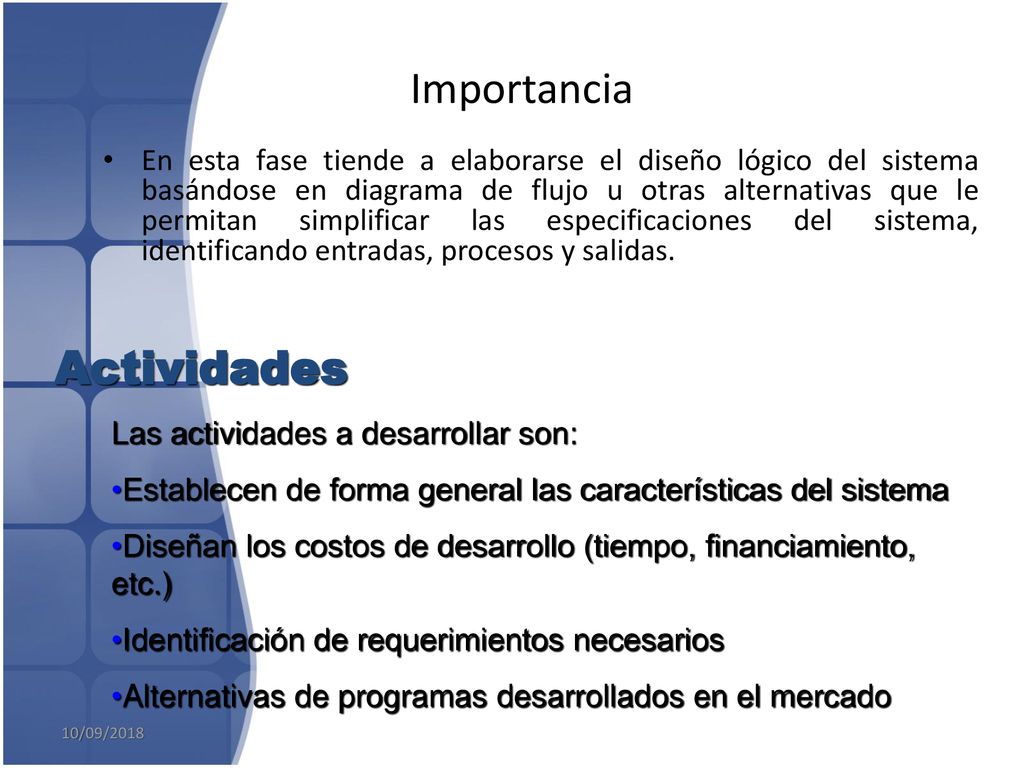 Importancia

• En esta fase tiende a elaborarse el diseño lógico del sistema basándose en diagrama de flujo u otras alternativas que le permitan simplificar las especificaciones del sistema, identificando entradas, procesos y salidas.

Actividades

Las actividades a desarrollar son:

•Establecen de forma general las características del sistema

•Diseñan los costos de desarrollo (tiempo, financiamiento, etc.)

•Identificación de requerimientos necesarios

•Alternativas de programas desarrollados en el mercado

10/09/2018